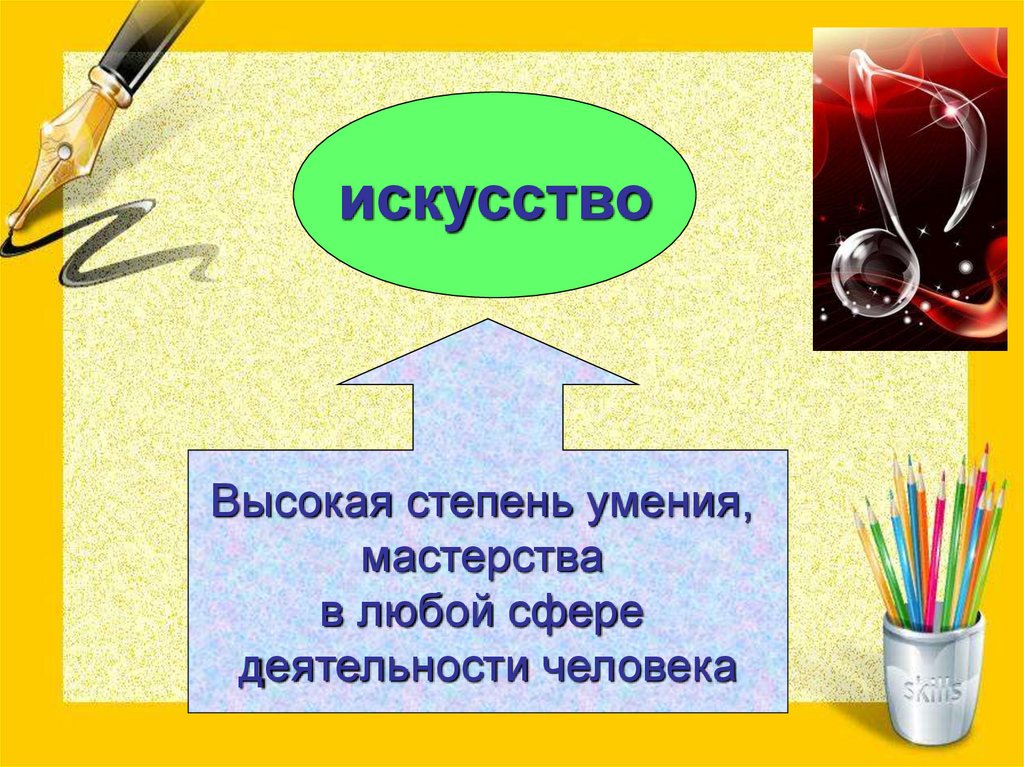 искусство

Высокая степень умения, мастерства в любой сфере деятельности человека

Skills